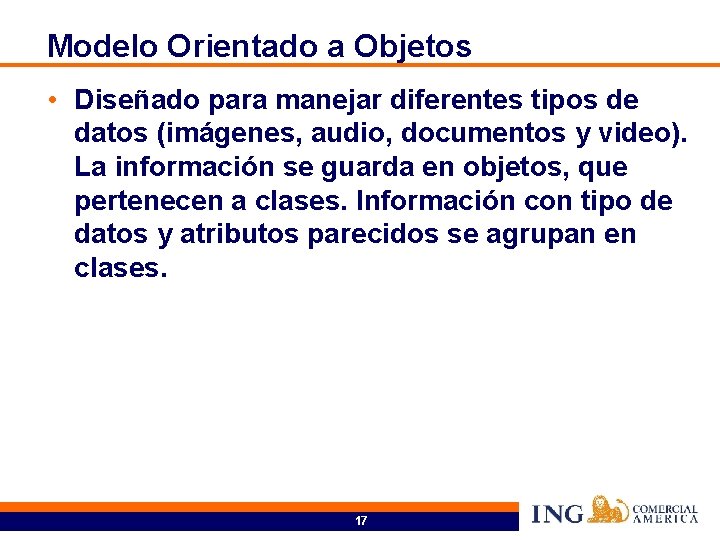 Modelo Orientado a Objetos

• Diseñado para manejar diferentes tipos de datos (imágenes, audio, documentos y video). La información se guarda en objetos, que pertenecen a clases. Información con tipo de datos y atributos parecidos se agrupan en clases.

17

ING COMERCIAL AMERICA